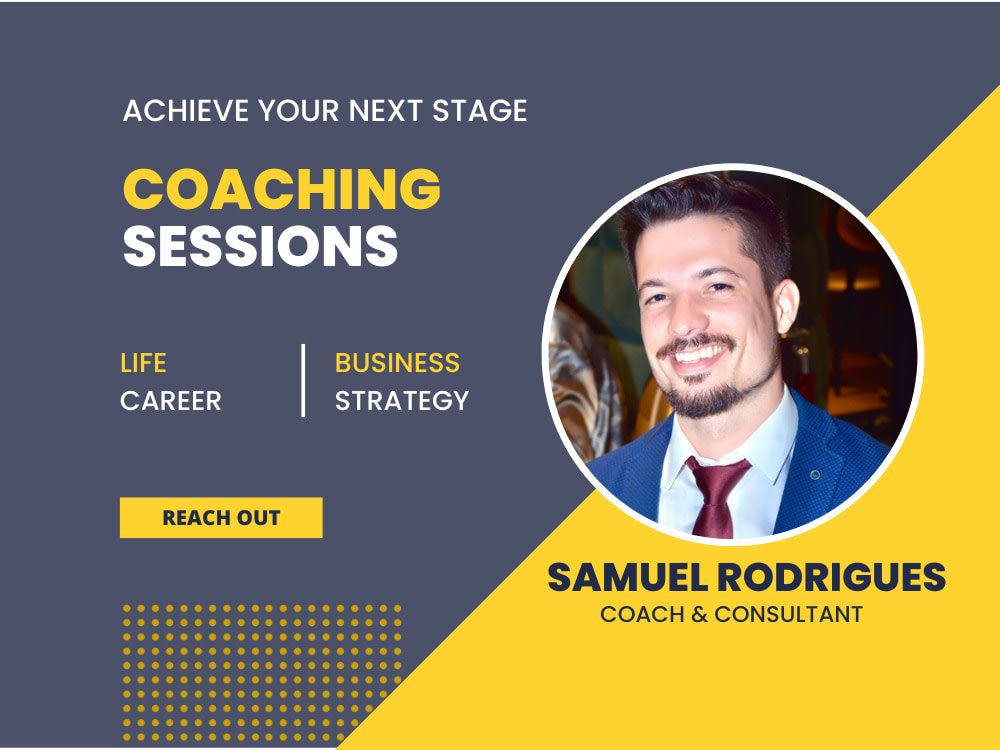 ACHIEVE YOUR NEXT STAGE

COACHING
SESSIONS

LIFE
CAREER

BUSINESS
STRATEGY

REACH OUT

SAMUEL RODRIGUES
COACH & CONSULTANT